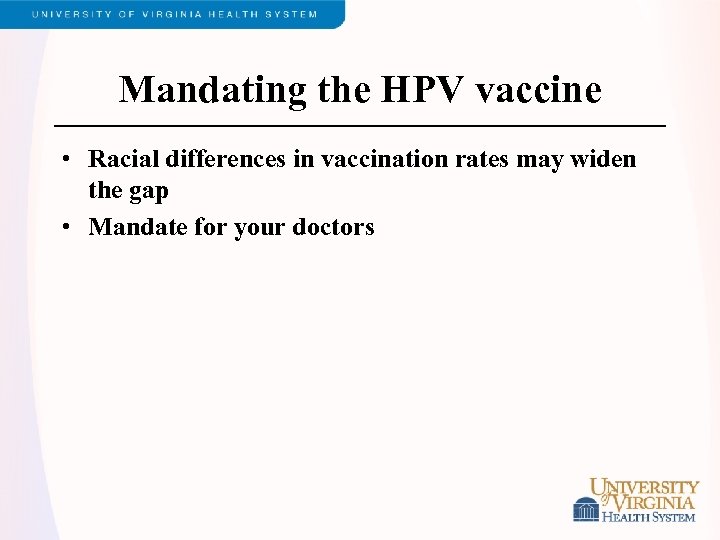 UNIVERSITY OF VIRGINIA HEALTH SYSTEM

Mandating the HPV vaccine

• Racial differences in vaccination rates may widen the gap
• Mandate for your doctors

UNIVERSITY of VIRGINIA
HEALTH SYSTEM